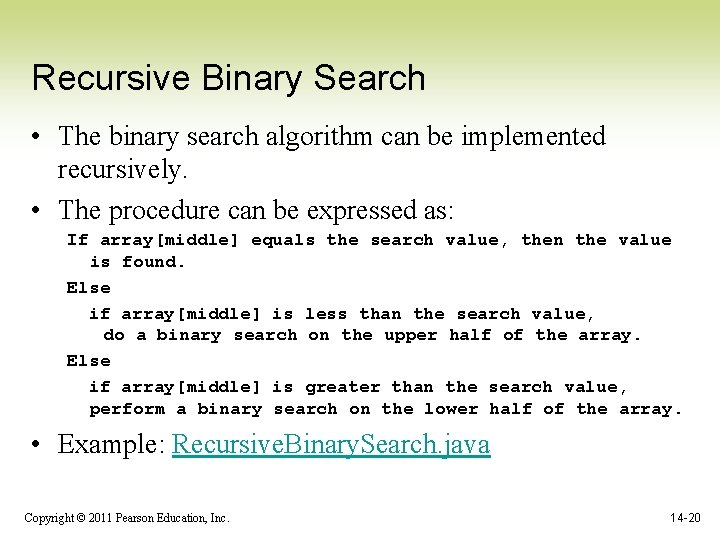 Recursive Binary Search

• The binary search algorithm can be implemented recursively.

• The procedure can be expressed as:

If array[middle] equals the search value, then the value is found.
Else
if array[middle] is less than the search value,
do a binary search on the upper half of the array.
Else
if array[middle] is greater than the search value,
perform a binary search on the lower half of the array.

• Example: RecursiveBinarySearch.java

Copyright © 2011 Pearson Education, Inc.

14-20